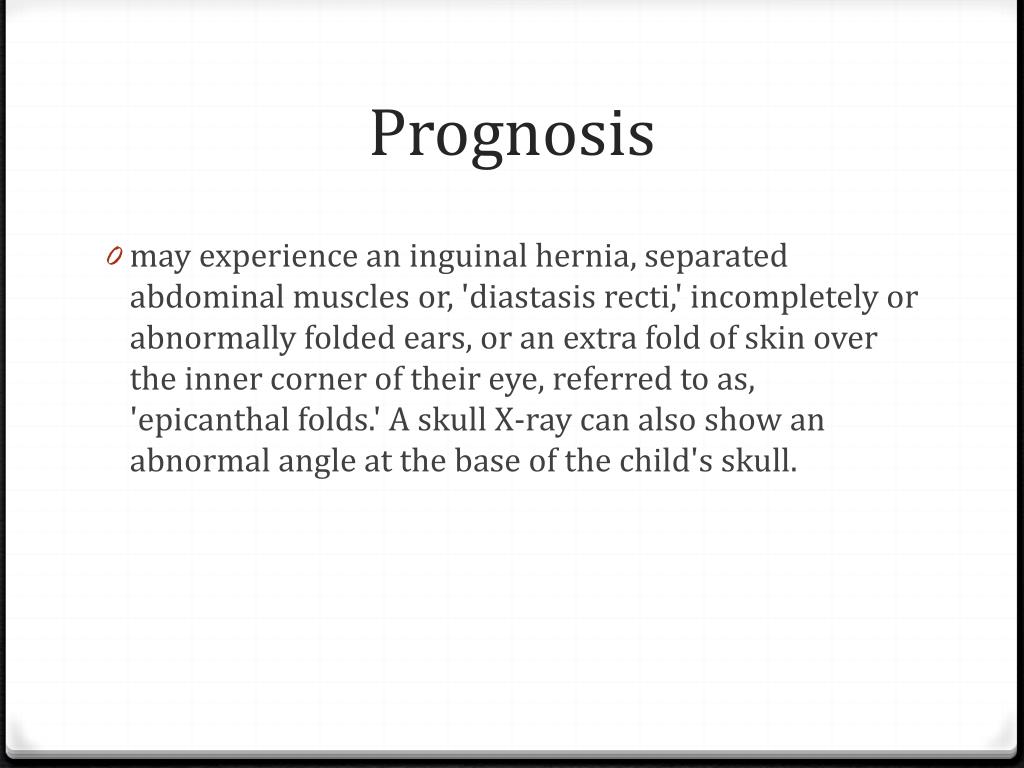 Prognosis

0 may experience an inguinal hernia, separated abdominal muscles or, 'diastasis recti,' incompletely or abnormally folded ears, or an extra fold of skin over the inner corner of their eye, referred to as, 'epicanthal folds.' A skull X-ray can also show an abnormal angle at the base of the child's skull.